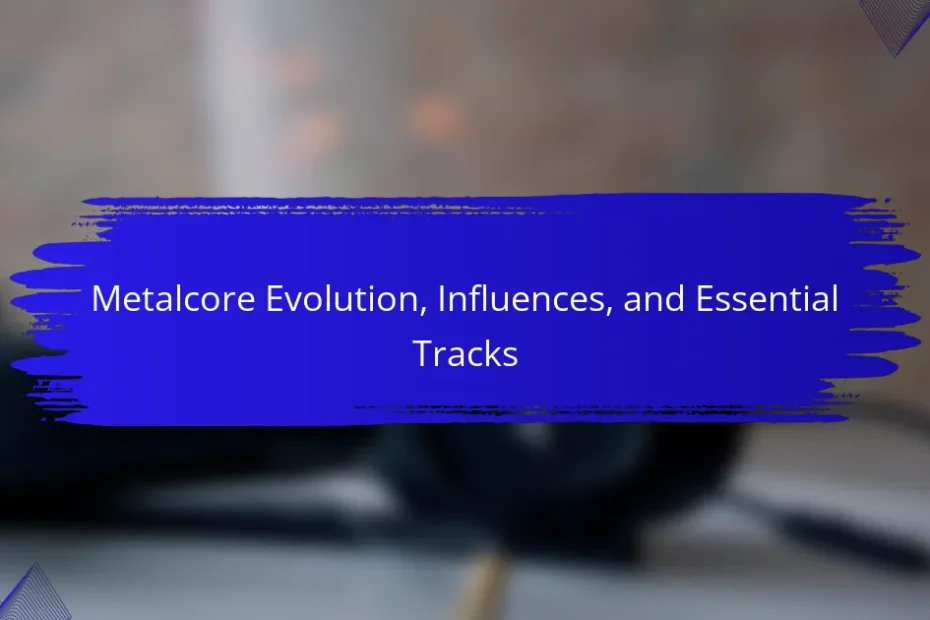 Metalcore Evolution, Influences, and Essential Tracks